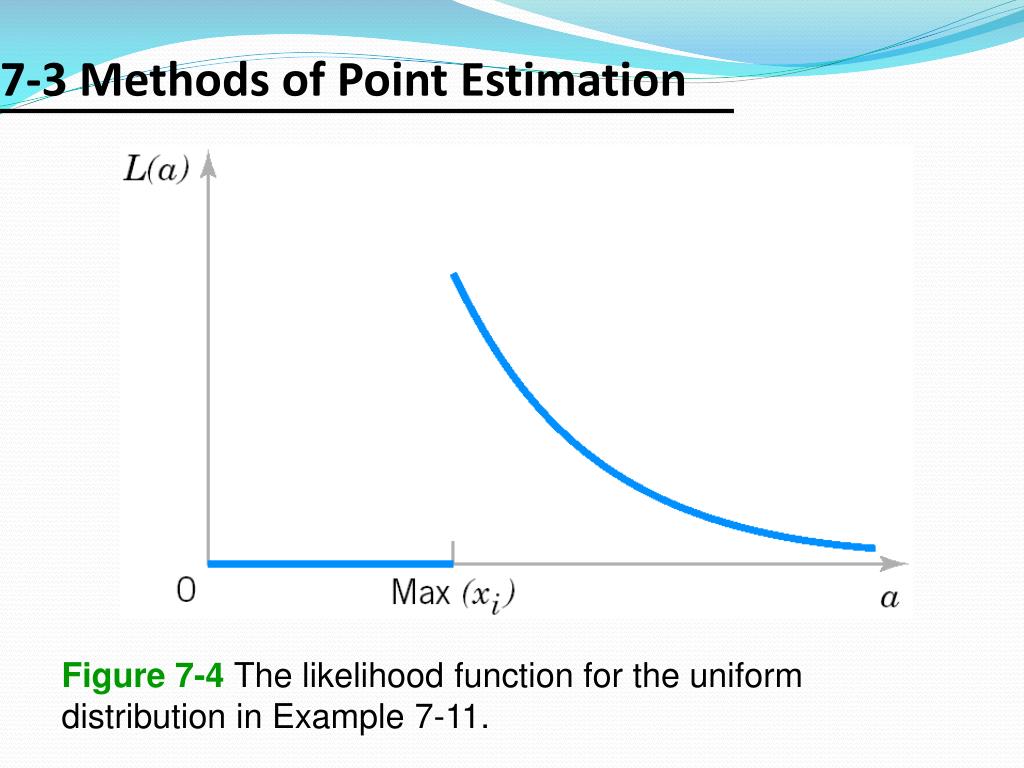 7-3 Methods of Point Estimation

$L(a)$

0

Max $(x_i)$

$a$

Figure 7-4 The likelihood function for the uniform distribution in Example 7-11.